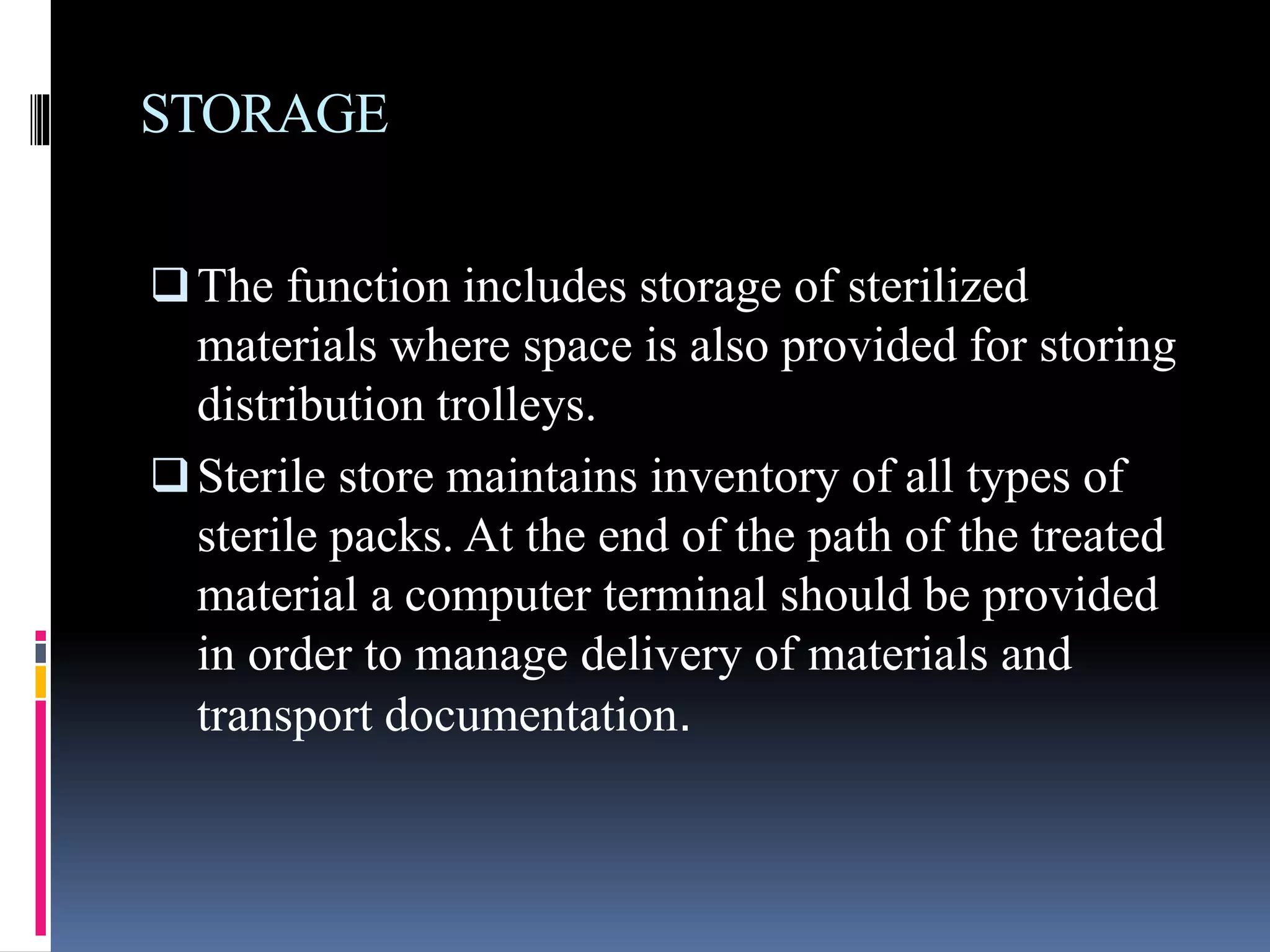 STORAGE

❑ The function includes storage of sterilized materials where space is also provided for storing distribution trolleys.

❑ Sterile store maintains inventory of all types of sterile packs. At the end of the path of the treated material a computer terminal should be provided in order to manage delivery of materials and transport documentation.